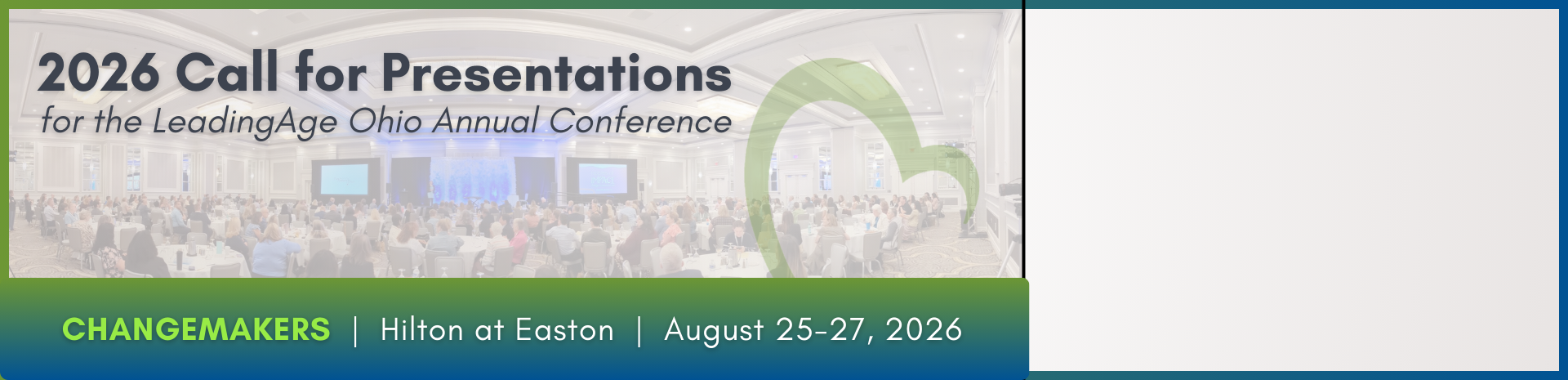 2026 Call for Presentations
for the LeadingAge Ohio Annual Conference

CHANGEMAKERS | Hilton at Easton | August 25-27, 2026